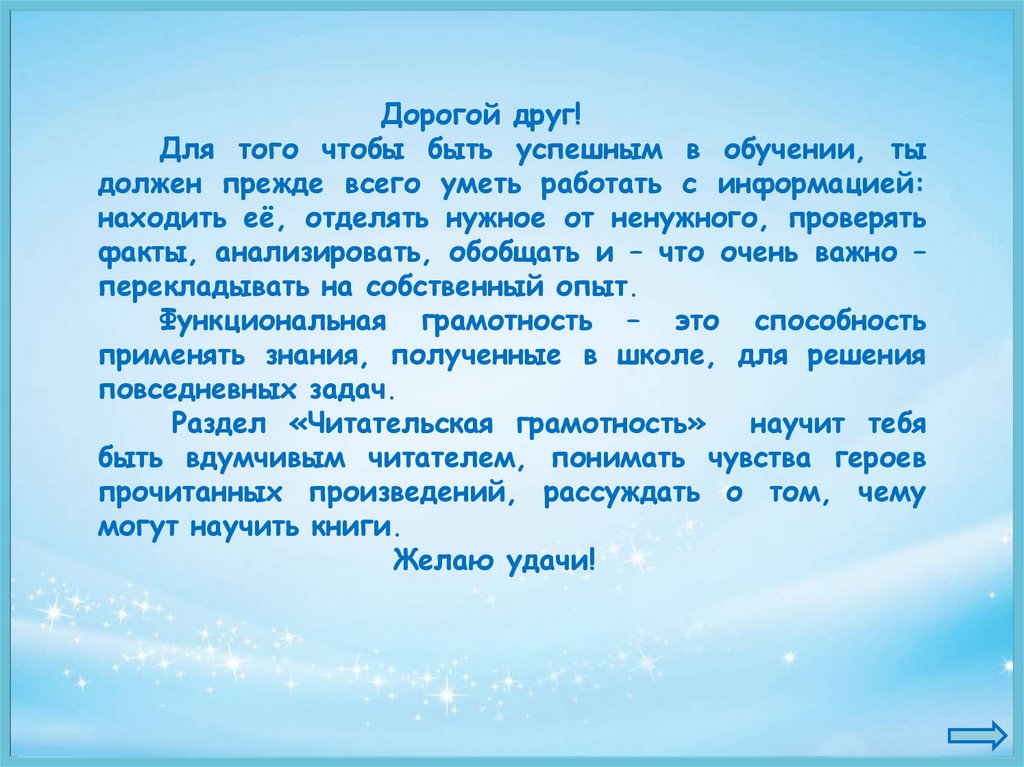 Дорогой друг!

Для того чтобы быть успешным в обучении, ты должен прежде всего уметь работать с информацией: находить её, отделять нужное от ненужного, проверять факты, анализировать, обобщать и – что очень важно – перекладывать на собственный опыт.

Функциональная грамотность – это способность применять знания, полученные в школе, для решения повседневных задач.

Раздел «Читательская грамотность» научит тебя быть вдумчивым читателем, понимать чувства героев прочитанных произведений, рассуждать о том, чему могут научить книги.

Желаю удачи!